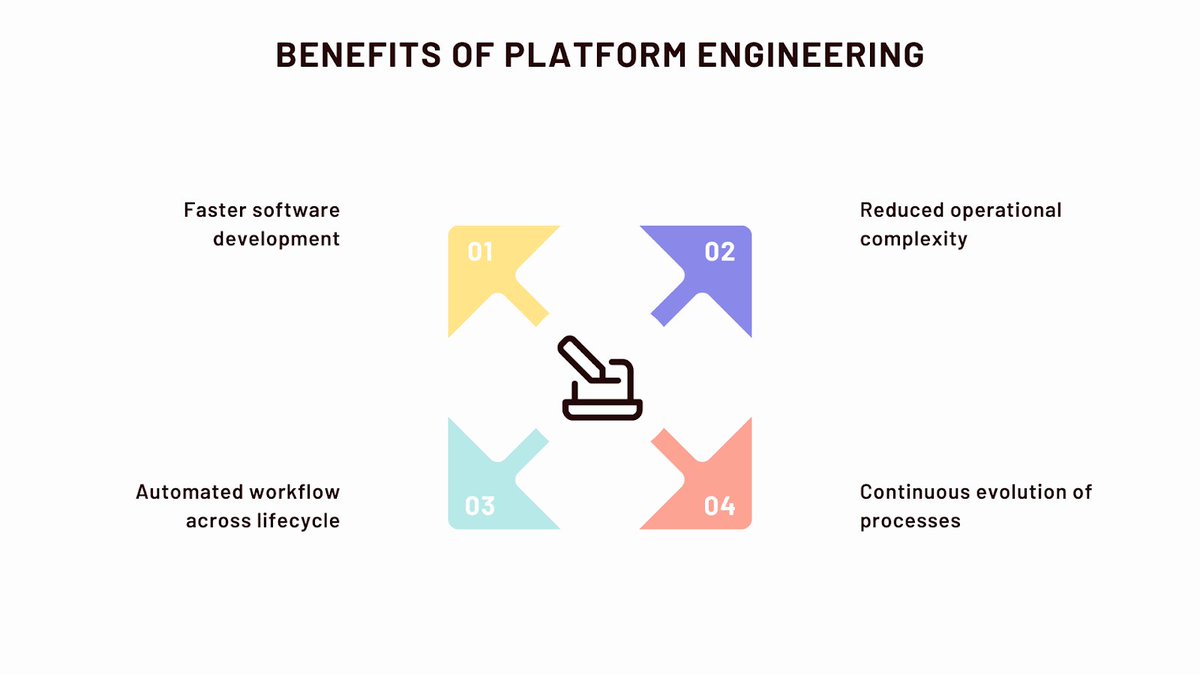 BENEFITS OF PLATFORM ENGINEERING

Faster software development

01

02

Reduced operational complexity

Automated workflow across lifecycle

03

04

Continuous evolution of processes